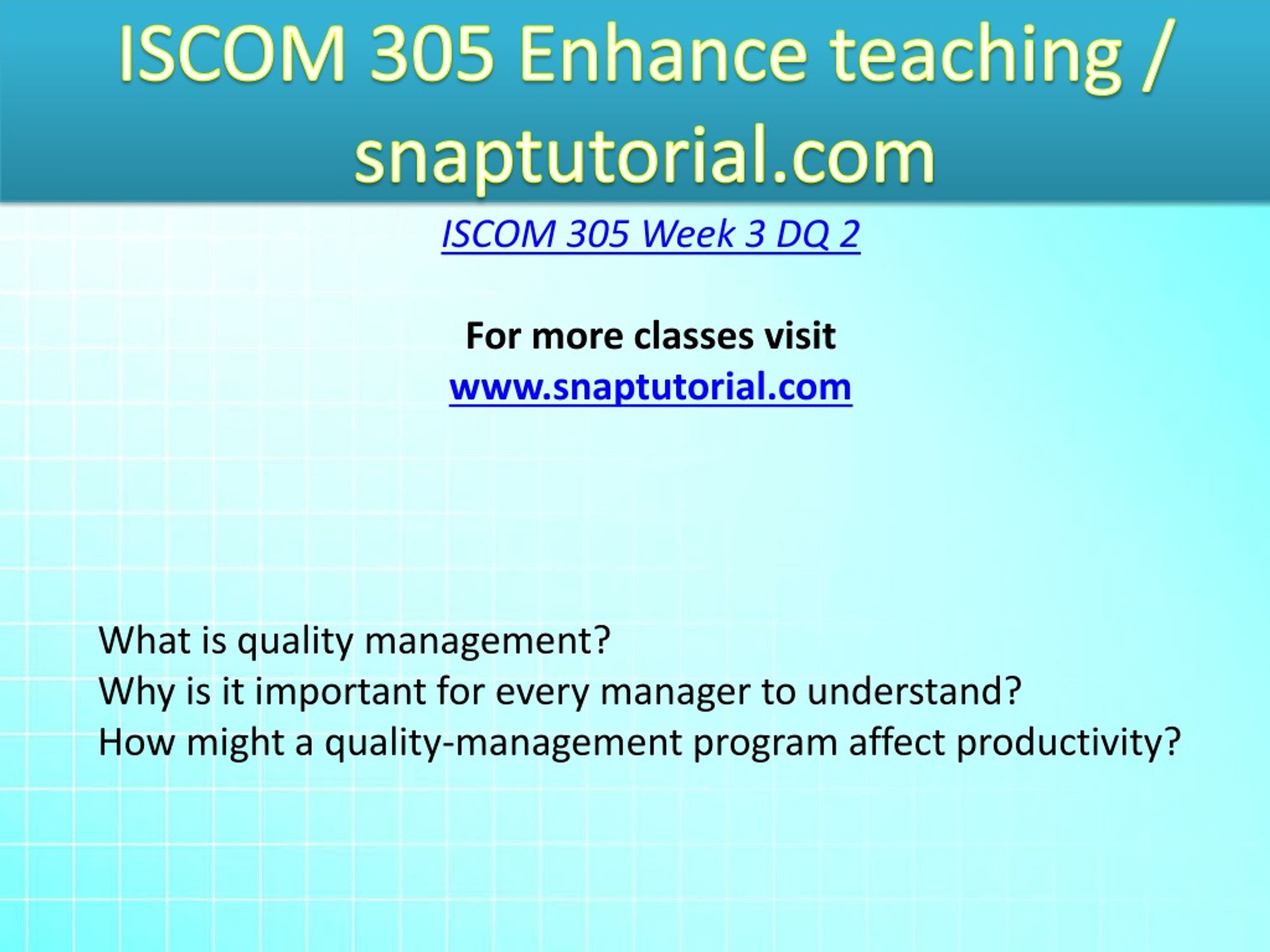 ISCOM 305 Enhance teaching / snaptutorial.com

ISCOM 305 Week 3 DQ 2

For more classes visit
www.snaptutorial.com

What is quality management?
Why is it important for every manager to understand?
How might a quality-management program affect productivity?